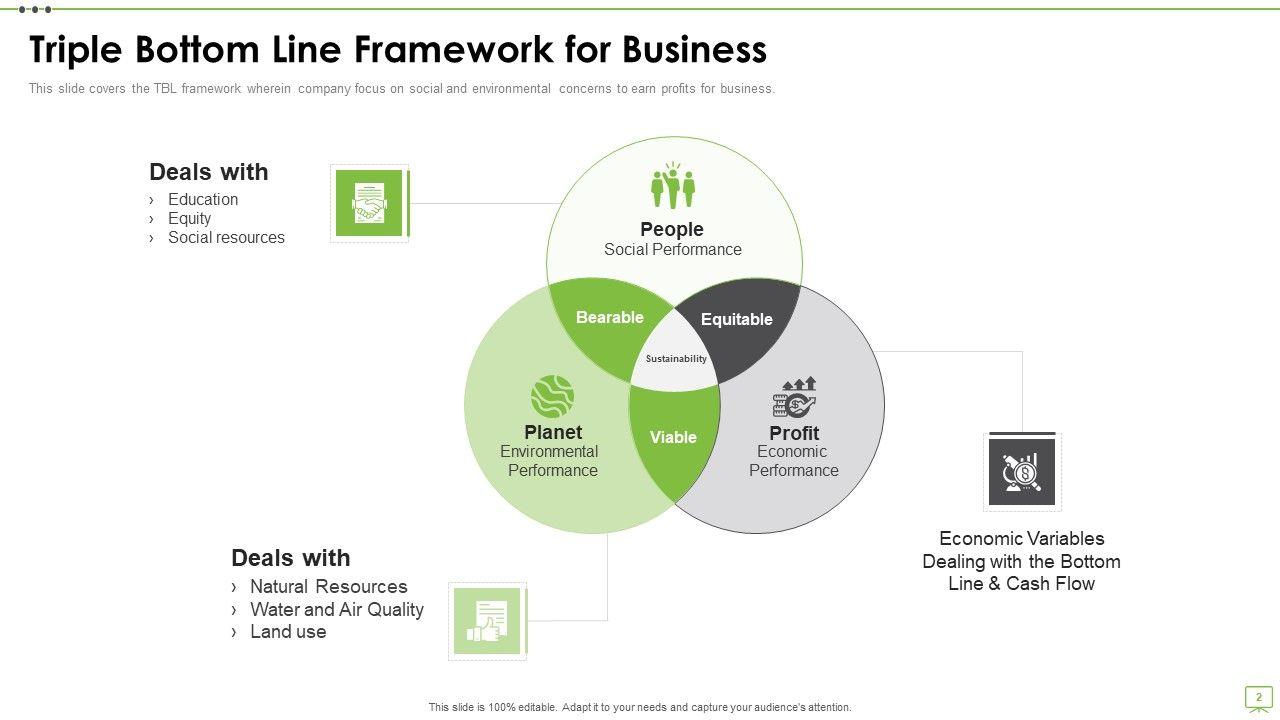 Triple Bottom Line Framework for Business

This slide covers the TBL framework wherein company focus on social and environmental concerns to earn profits for business.

Deals with
› Education
› Equity
› Social resources

People
Social Performance

Bearable

Equitable

Sustainability

Planet
Environmental Performance

Viable

Profit
Economic Performance

Economic Variables Dealing with the Bottom Line & Cash Flow

Deals with
› Natural Resources
› Water and Air Quality
› Land use

This slide is 100% editable. Adapt it to your needs and capture your audience's attention.

2